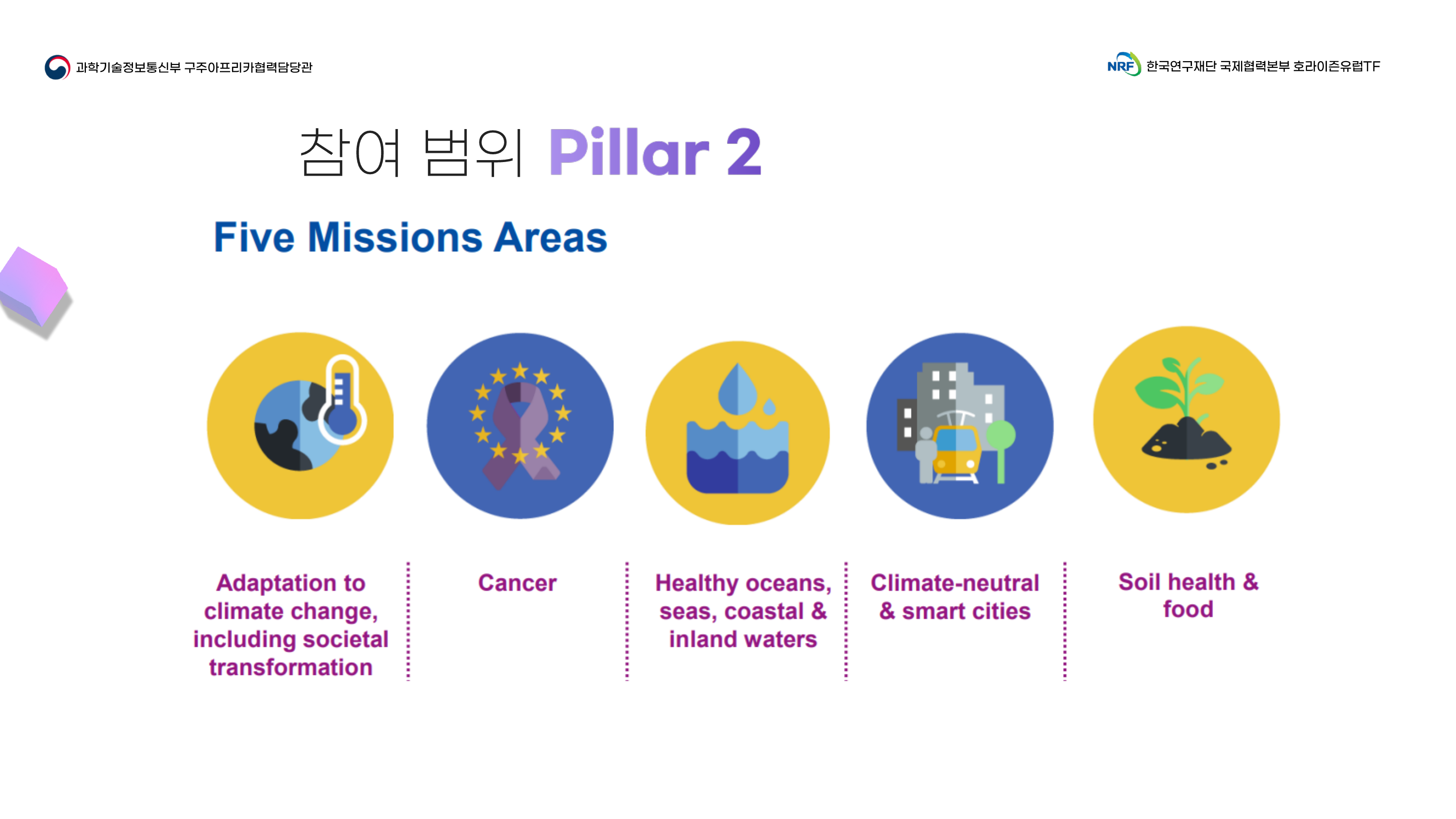 과학기술정보통신부 구주아프리카협력담당관

NRF 한국연구재단 국제협력본부 호라이즌유럽TF

참여 범위 Pillar 2

Five Missions Areas

Adaptation to climate change, including societal transformation

Cancer

Healthy oceans, seas, coastal & inland waters

Climate-neutral & smart cities

Soil health & food